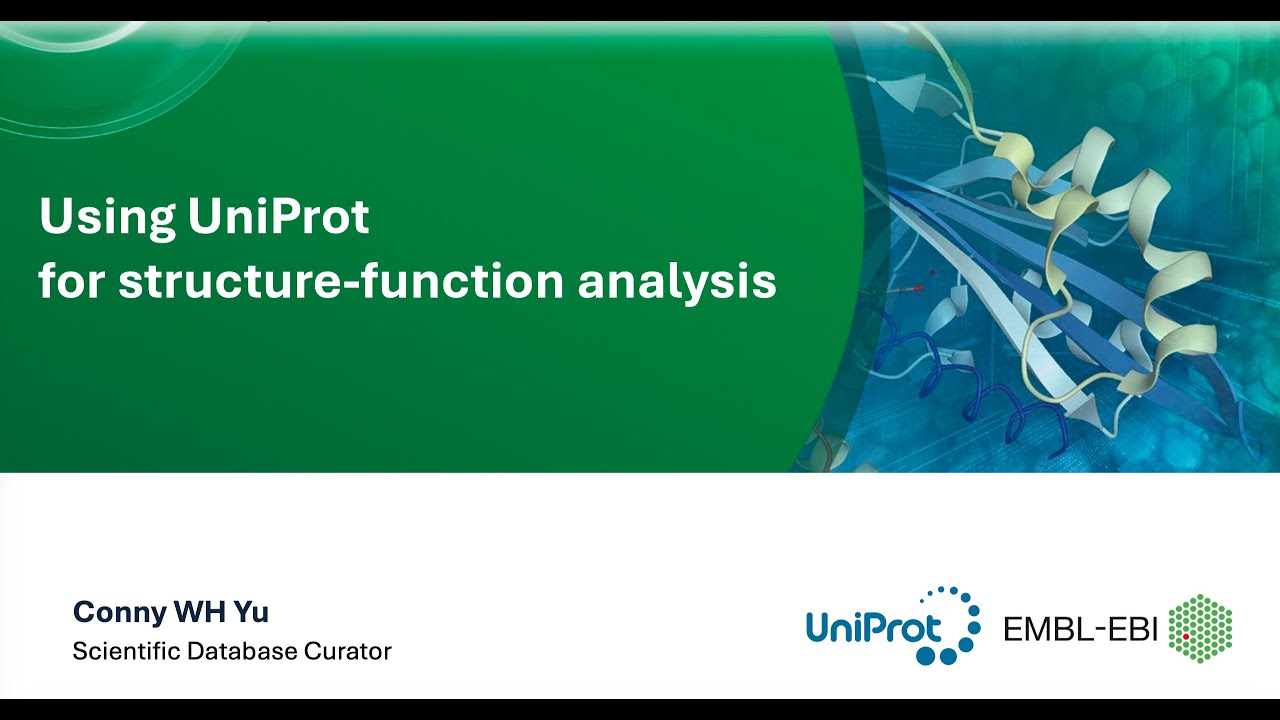 Using UniProt
for structure-function analysis

Conny WH Yu
Scientific Database Curator

UniProt

EMBL-EBI